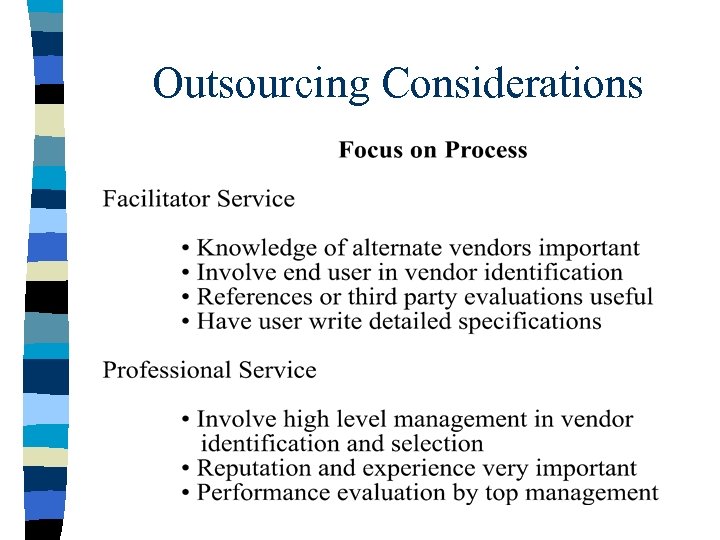 Outsourcing Considerations

Focus on Process

Facilitator Service

• Knowledge of alternate vendors important
• Involve end user in vendor identification
• References or third party evaluations useful
• Have user write detailed specifications

Professional Service

• Involve high level management in vendor identification and selection
• Reputation and experience very important
• Performance evaluation by top management